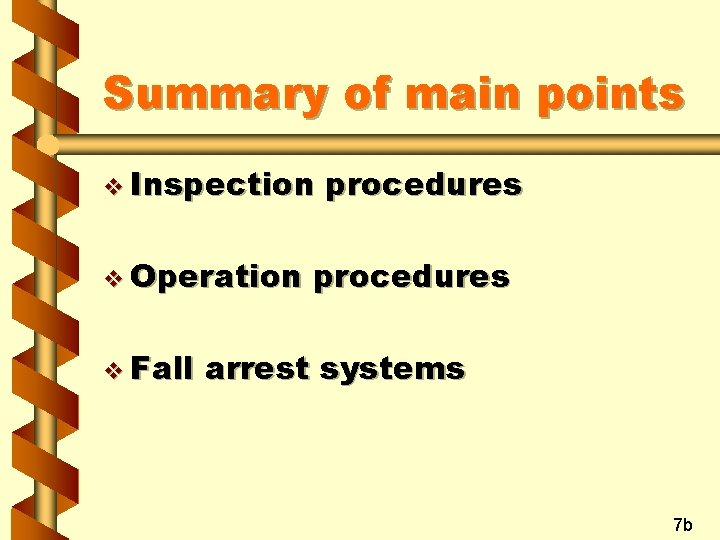 Summary of main points

❖ Inspection procedures

❖ Operation procedures

❖ Fall arrest systems

7b